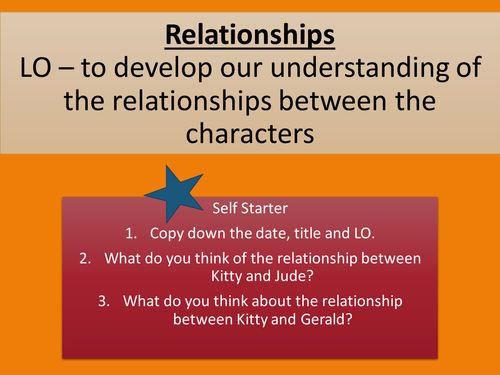 Relationships
LO – to develop our understanding of the relationships between the characters

Self Starter

1. Copy down the date, title and LO.
2. What do you think of the relationship between Kitty and Jude?
3. What do you think about the relationship between Kitty and Gerald?